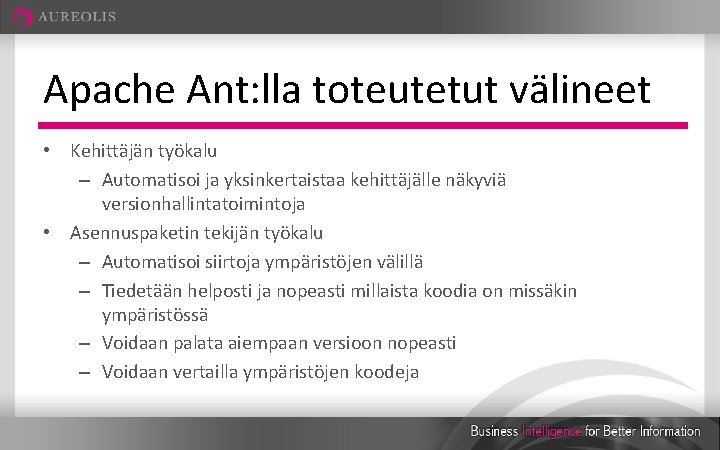 AUREOLIS

Apache Ant:lla toteutetut välineet

• Kehittäjän työkalu
– Automatisoi ja yksinkertaistaa kehittäjälle näkyviä versionhallintatoimintoja
• Asennuspaketin tekijän työkalu
– Automatisoi siirtoja ympäristöjen välillä
– Tiedetään helposti ja nopeasti millaista koodia on missäkin ympäristössä
– Voidaan palata aiempaan versioon nopeasti
– Voidaan vertailla ympäristöjen koodeja

Business Intelligence for Better Information